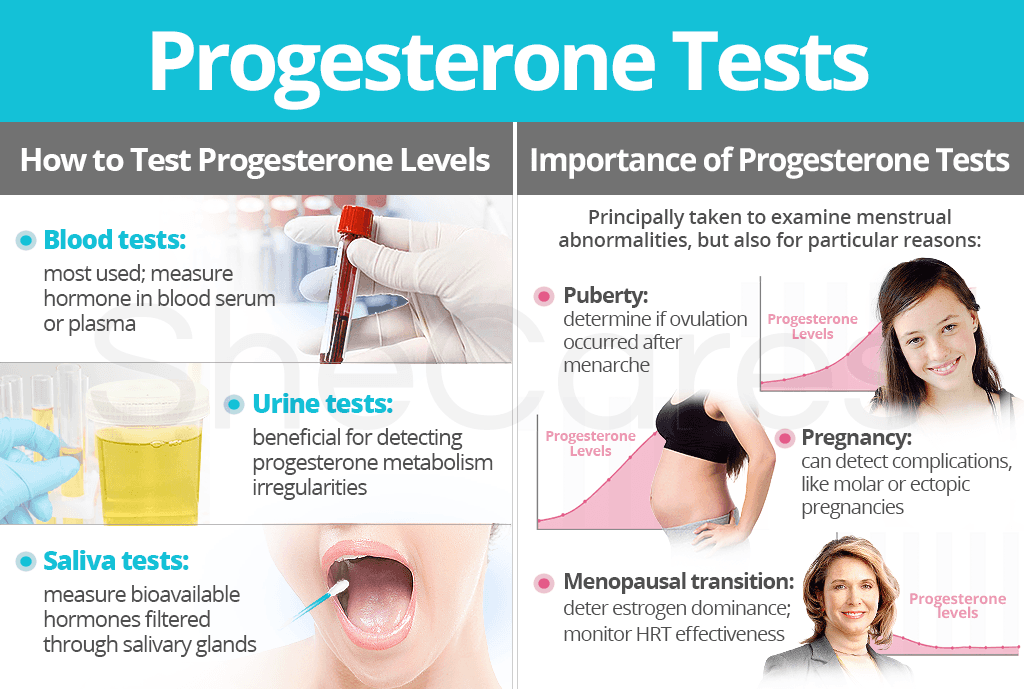 Progesterone Tests

How to Test Progesterone Levels

Blood tests:
most used; measure hormone in blood serum or plasma

Urine tests:
beneficial for detecting progesterone metabolism irregularities

Saliva tests:
measure bioavailable hormones filtered through salivary glands

Importance of Progesterone Tests

Principally taken to examine menstrual abnormalities, but also for particular reasons:

Puberty:
determine if ovulation occurred after menarche

Progesterone Levels

Progesterone Levels

Pregnancy:
can detect complications, like molar or ectopic pregnancies

Menopausal transition:
deter estrogen dominance; monitor HRT effectiveness

Progesterone levels

SheCares